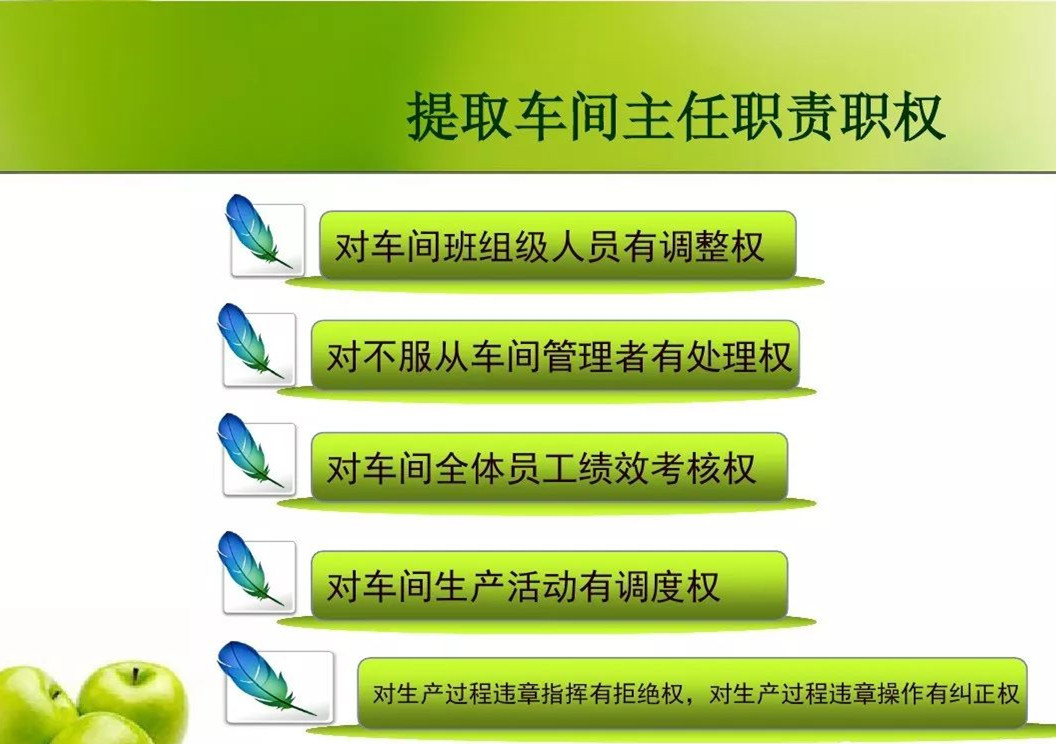 提取车间主任职责职权

对车间班组级人员有调整权

对不服从车间管理者有处理权

对车间全体员工绩效考核权

对车间生产活动有调度权

对生产过程违章指挥有拒绝权，对生产过程违章操作有纠正权